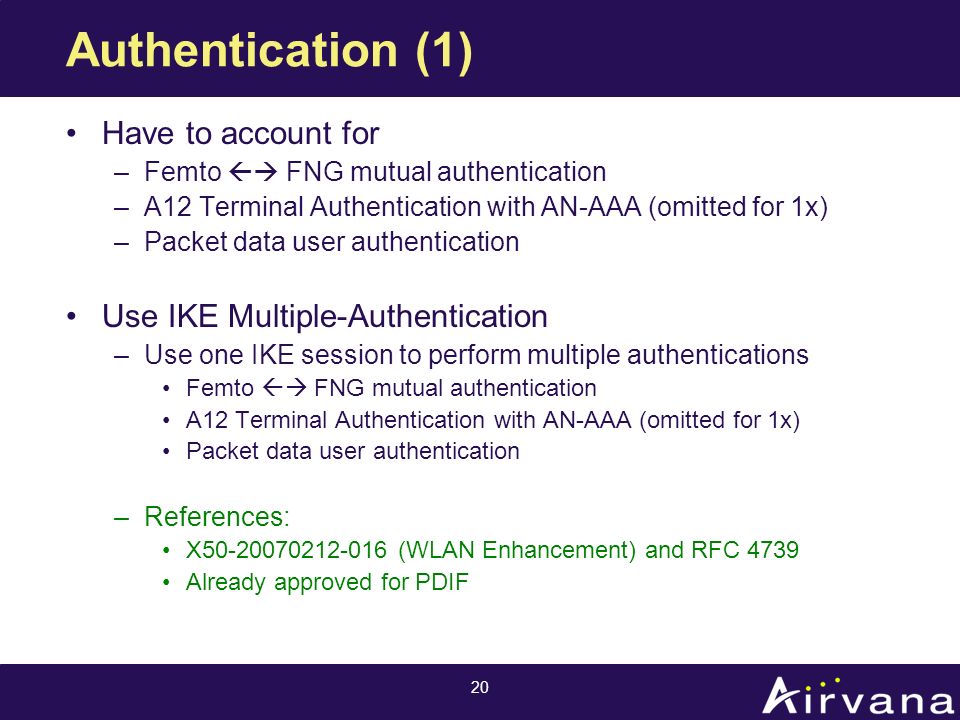 Authentication (1)

• Have to account for
– Femto ←→ FNG mutual authentication
– A12 Terminal Authentication with AN-AAA (omitted for 1x)
– Packet data user authentication

• Use IKE Multiple-Authentication
– Use one IKE session to perform multiple authentications
• Femto ←→ FNG mutual authentication
• A12 Terminal Authentication with AN-AAA (omitted for 1x)
• Packet data user authentication

– References:
• X50-20070212-016 (WLAN Enhancement) and RFC 4739
• Already approved for PDIF

20

Airvana